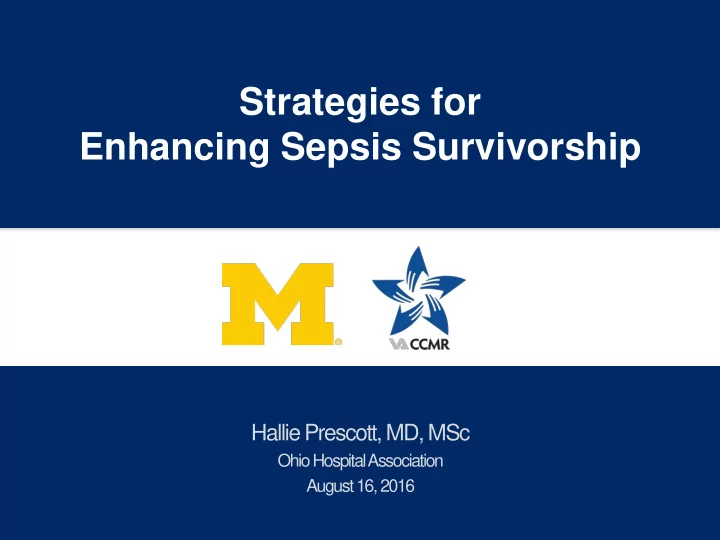 Strategies for
Enhancing Sepsis Survivorship

M

VA CCMR

Hallie Prescott, MD, MSc
Ohio Hospital Association
August 16, 2016